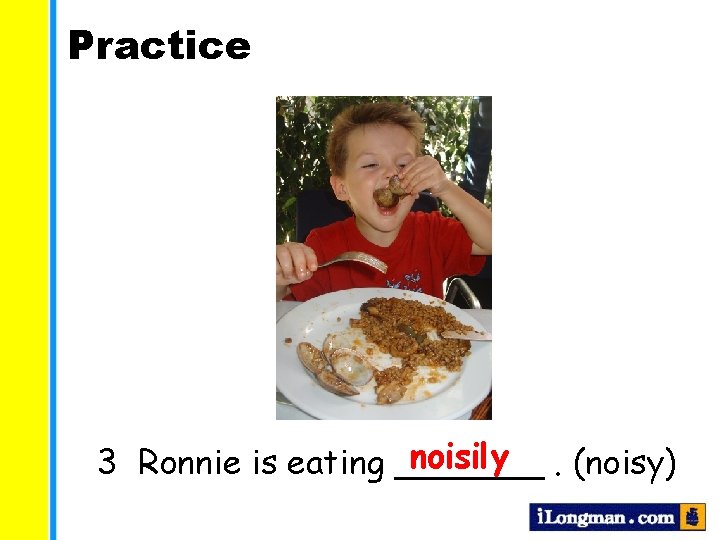 Practice

3 Ronnie is eating noisily . (noisy)

iLongman.com